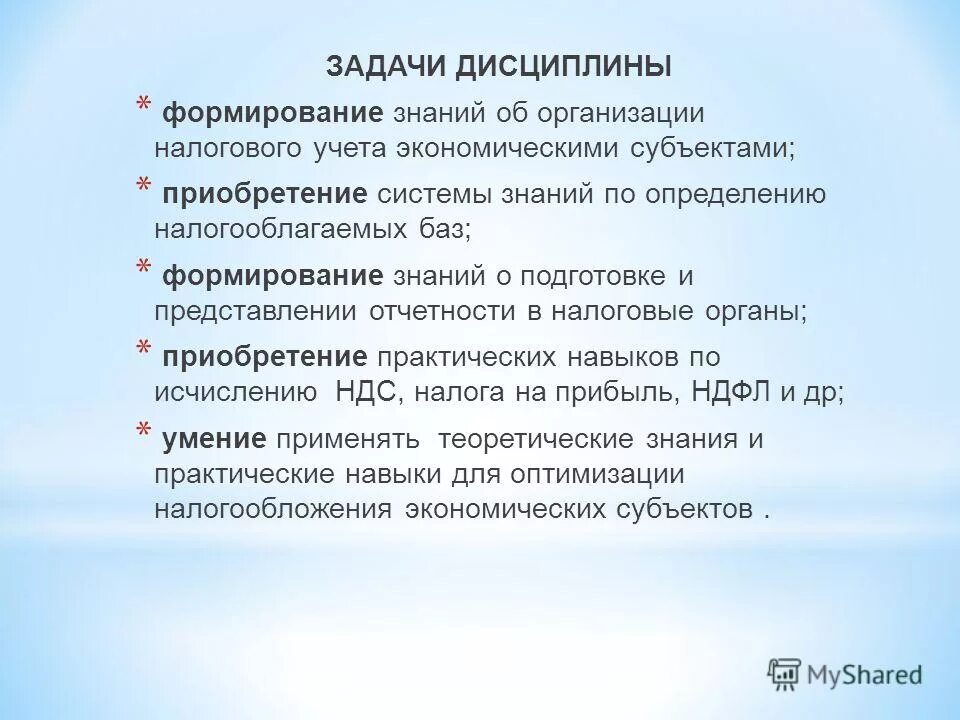 ЗАДАЧИ ДИСЦИПЛИНЫ

* формирование знаний об организации налогового учета экономическими субъектами;

* приобретение системы знаний по определению налогооблагаемых баз;

* формирование знаний о подготовке и представлении отчетности в налоговые органы;

* приобретение практических навыков по исчислению НДС, налога на прибыль, НДФЛ и др;

* умение применять теоретические знания и практические навыки для оптимизации налогообложения экономических субъектов .

MyShared